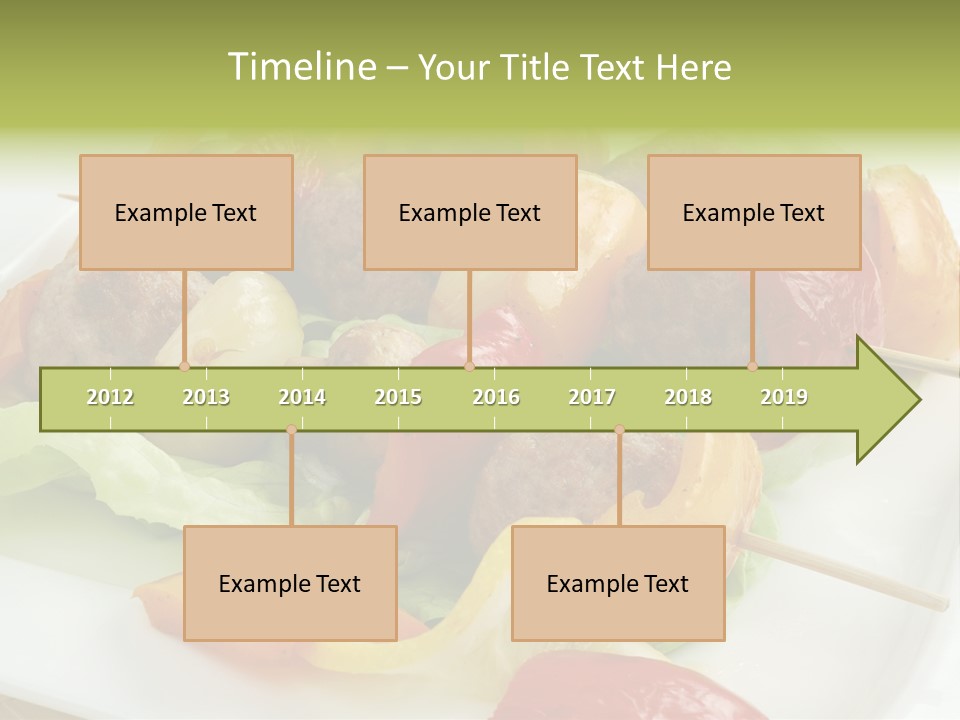 Timeline – Your Title Text Here

Example Text

Example Text

Example Text

2012 2013 2014 2015 2016 2017 2018 2019

Example Text

Example Text